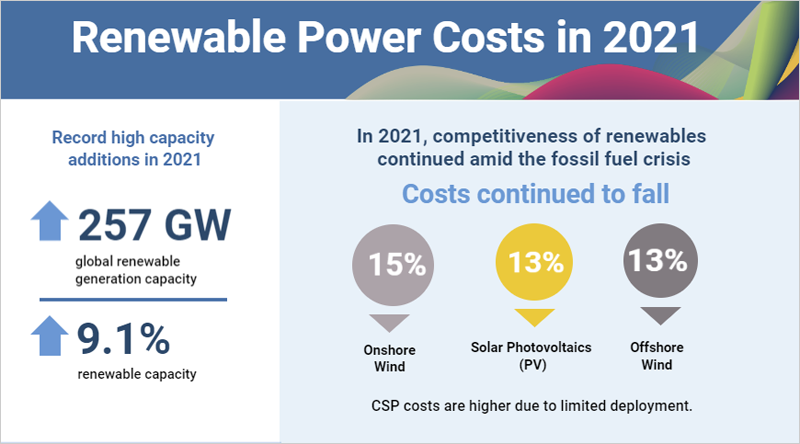 Renewable Power Costs in 2021

Record high capacity additions in 2021

257 GW
global renewable generation capacity

9.1%
renewable capacity

In 2021, competitiveness of renewables continued amid the fossil fuel crisis

Costs continued to fall

15%
Onshore Wind

13%
Solar Photovoltaics (PV)

13%
Offshore Wind

CSP costs are higher due to limited deployment.